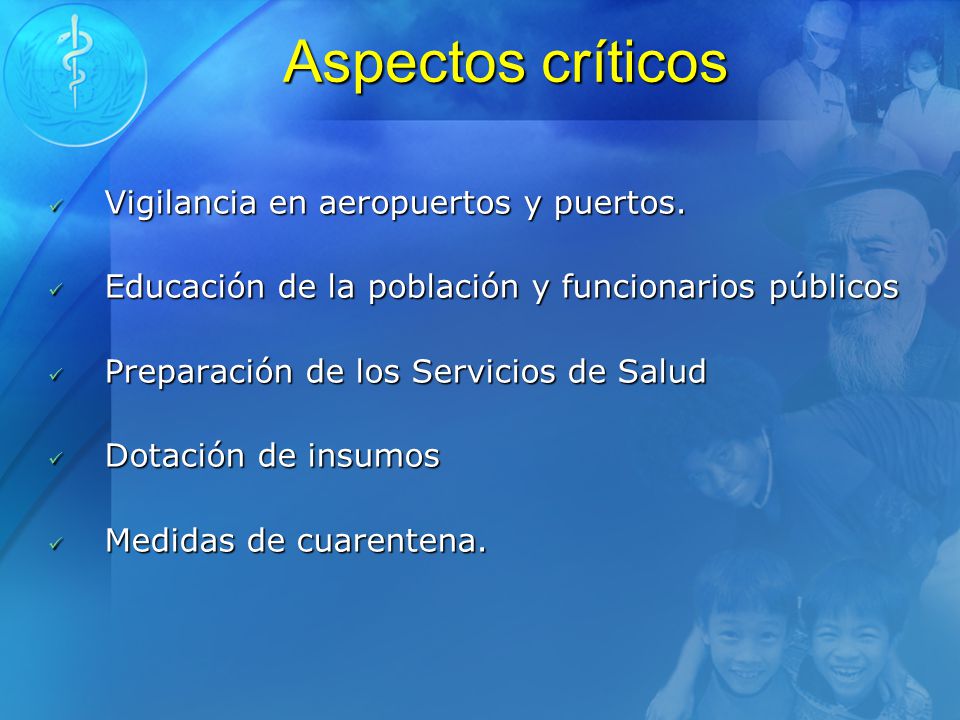 Aspectos críticos

✓ Vigilancia en aeropuertos y puertos.

✓ Educación de la población y funcionarios públicos

✓ Preparación de los Servicios de Salud

✓ Dotación de insumos

✓ Medidas de cuarentena.